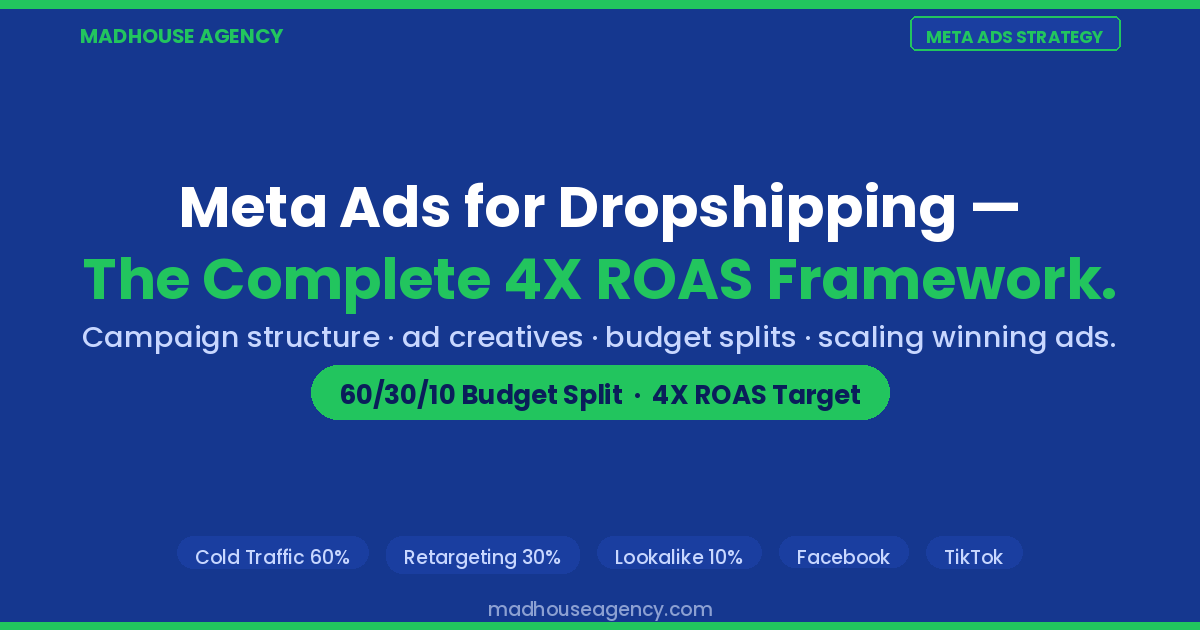 MADHOUSE AGENCY

META ADS STRATEGY

Meta Ads for Dropshipping —
The Complete 4X ROAS Framework.

Campaign structure · ad creatives · budget splits · scaling winning ads.

60/30/10 Budget Split · 4X ROAS Target

Cold Traffic 60%

Retargeting 30%

Lookalike 10%

Facebook

TikTok

madhouseagency.com